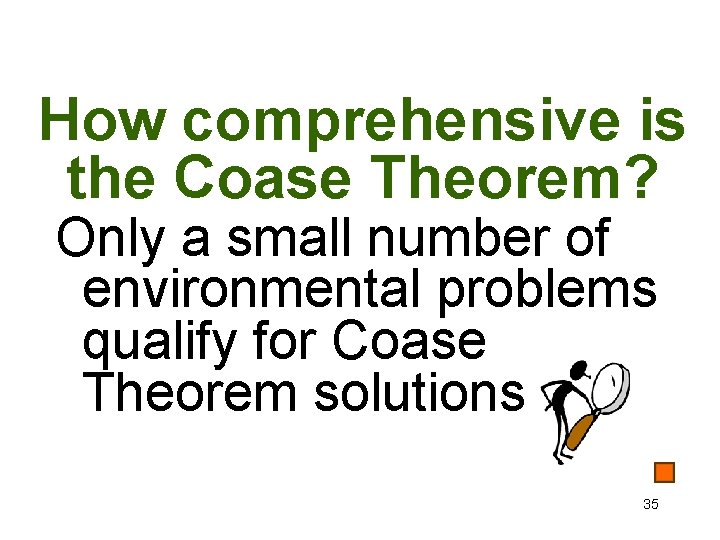 How comprehensive is the Coase Theorem?

Only a small number of environmental problems qualify for Coase Theorem solutions

35